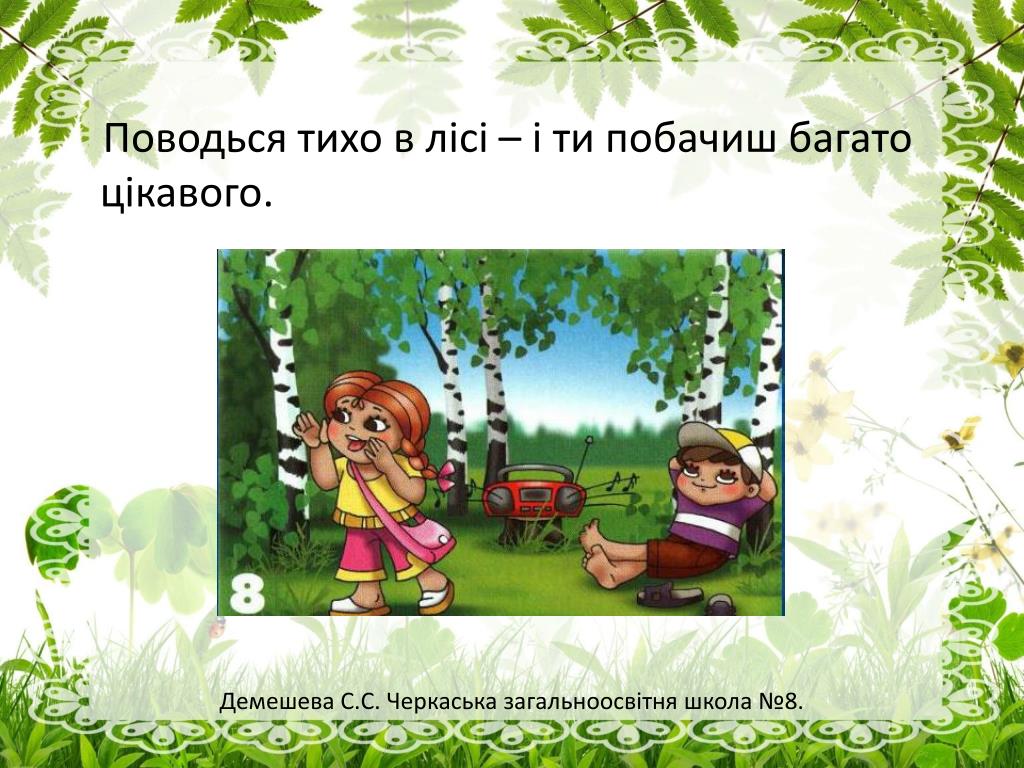 Поводься тихо в лісі – і ти побачиш багато цікавого.

8

Демешева С.С. Черкаська загальноосвітня школа №8.